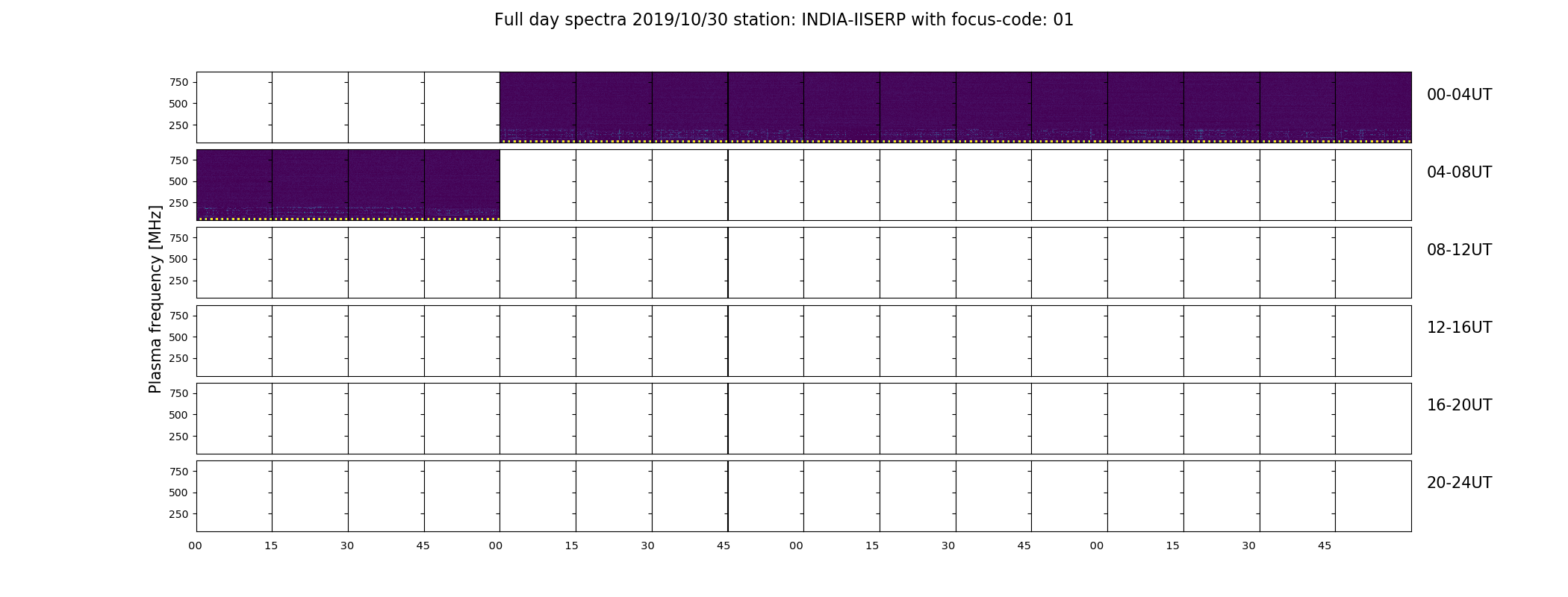 Full day spectra 2019/10/30 station: INDIA-IISERP with focus-code: 01

Plasma frequency [MHz]

750
500
250

00-04UT

750
500
250

04-08UT

750
500
250

08-12UT

750
500
250

12-16UT

750
500
250

16-20UT

750
500
250

20-24UT

00 15 30 45 00 15 30 45 00 15 30 45 00 15 30 45